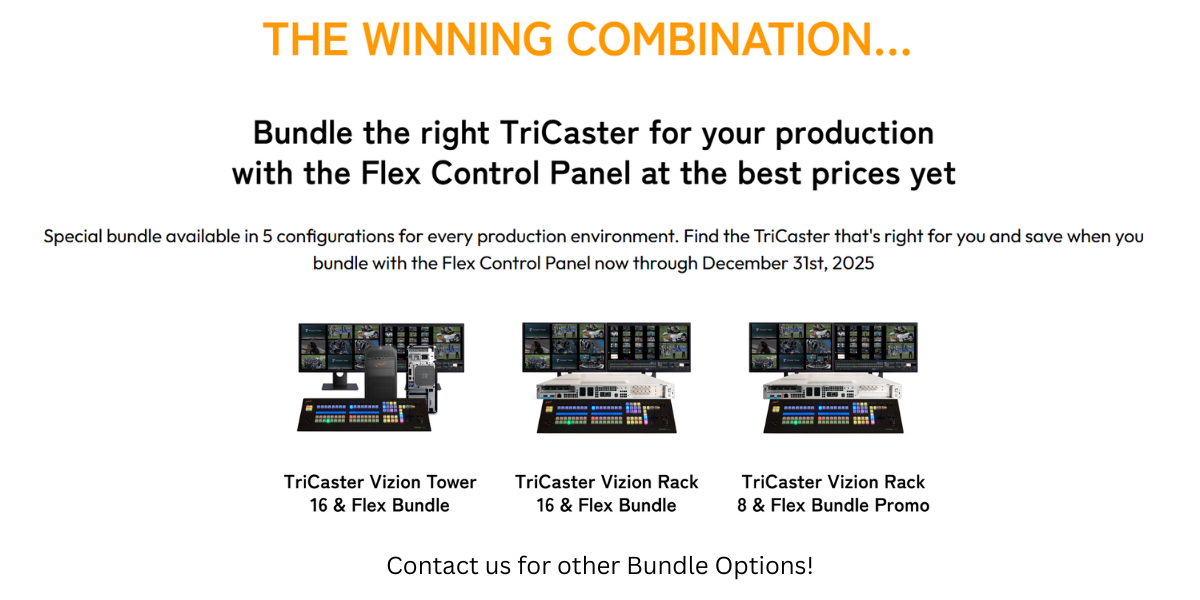 THE WINNING COMBINATION...

Bundle the right TriCaster for your production with the Flex Control Panel at the best prices yet

Special bundle available in 5 configurations for every production environment. Find the TriCaster that's right for you and save when you bundle with the Flex Control Panel now through December 31st, 2025

TriCaster Vizion Tower 16 & Flex Bundle

TriCaster Vizion Rack 16 & Flex Bundle

TriCaster Vizion Rack 8 & Flex Bundle Promo

Contact us for other Bundle Options!